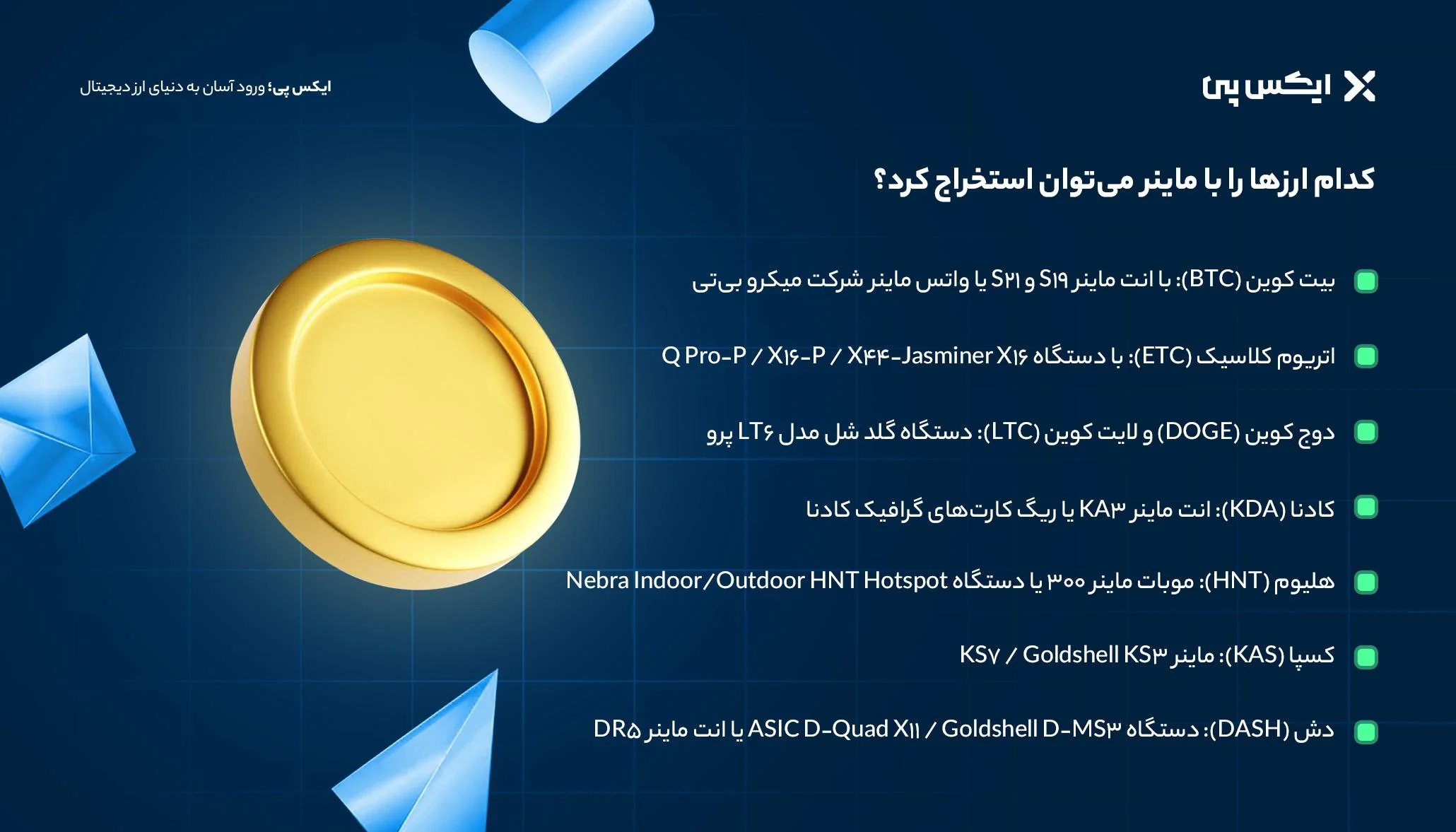 ایکس پی

ایکس پی؛ ورود آسان به دنیای ارز دیجیتال

کدام ارزها را با ماینر می‌توان استخراج کرد؟

بیت کوین (BTC): با انت ماینر S۱۹ و S۲۱ یا واتس ماینر شرکت میکرو بی‌تی

اتریوم کلاسیک (ETC): با دستگاه Q Pro-P / X۱۶-P / X۴۴-Jasminer X۱۶

دوج کوین (DOGE) و لایت کوین (LTC): دستگاه گلد شل مدل LT۶ پرو

کادنا (KDA): انت ماینر KA۳ یا ریگ کارت‌های گرافیک کادنا

هلیوم (HNT): موبات ماینر ۳۰۰ یا دستگاه Nebra Indoor/Outdoor HNT Hotspot

کسپا (KAS): ماینر KS۷ / Goldshell KS۳

دش (DASH): دستگاه ASIC D-Quad X۱۱ / Goldshell D-MS۳ یا انت ماینر DR۵